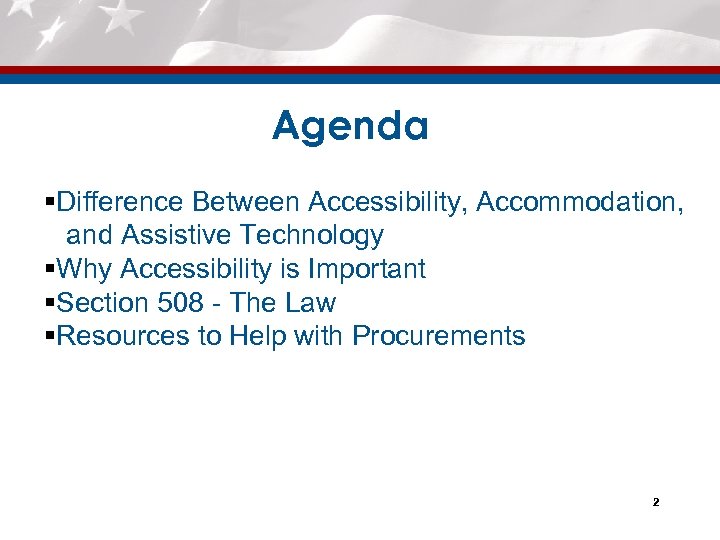 Agenda

▪Difference Between Accessibility, Accommodation, and Assistive Technology
▪Why Accessibility is Important
▪Section 508 - The Law
▪Resources to Help with Procurements

2